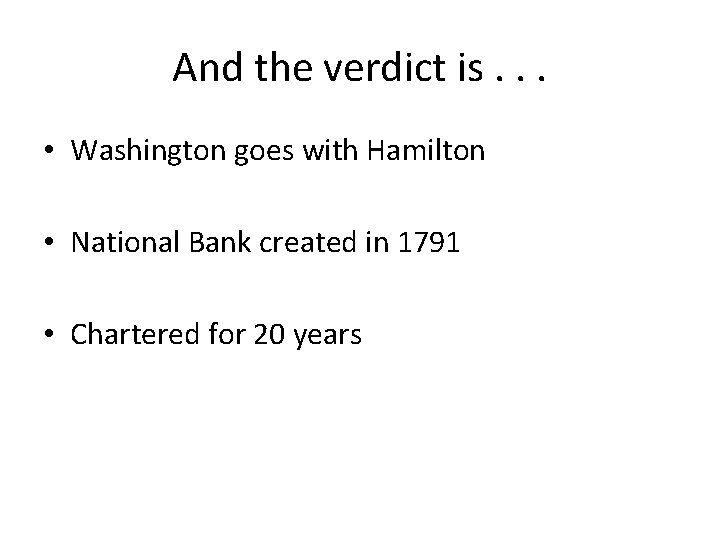 And the verdict is . . .

• Washington goes with Hamilton

• National Bank created in 1791

• Chartered for 20 years